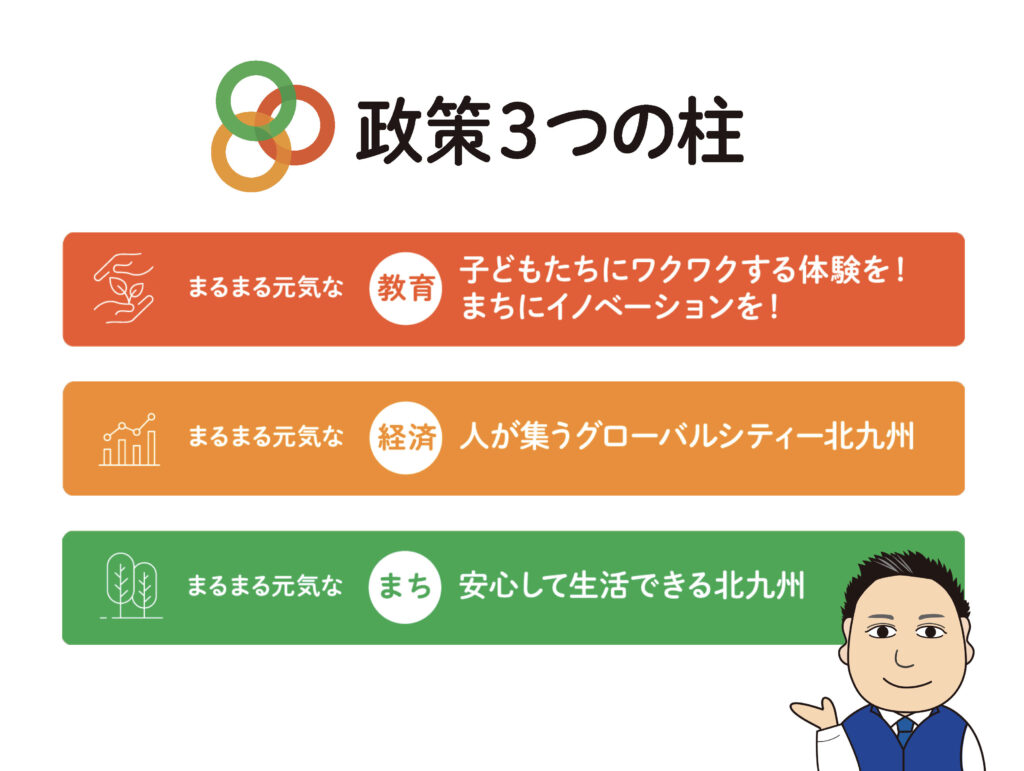 政策３つの柱

まるまる元気な 教育 子どもたちにワクワクする体験を！
まちにイノベーションを！

まるまる元気な 経済 人が集うグローバルシティー北九州

まるまる元気な まち 安心して生活できる北九州